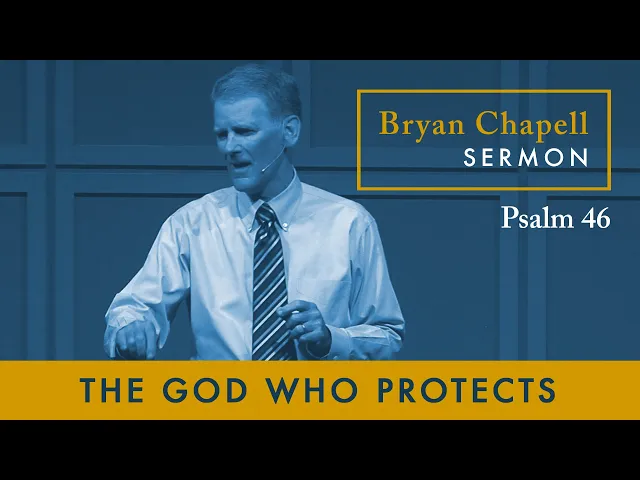 Bryan Chapell
SERMON

Psalm 46

THE GOD WHO PROTECTS